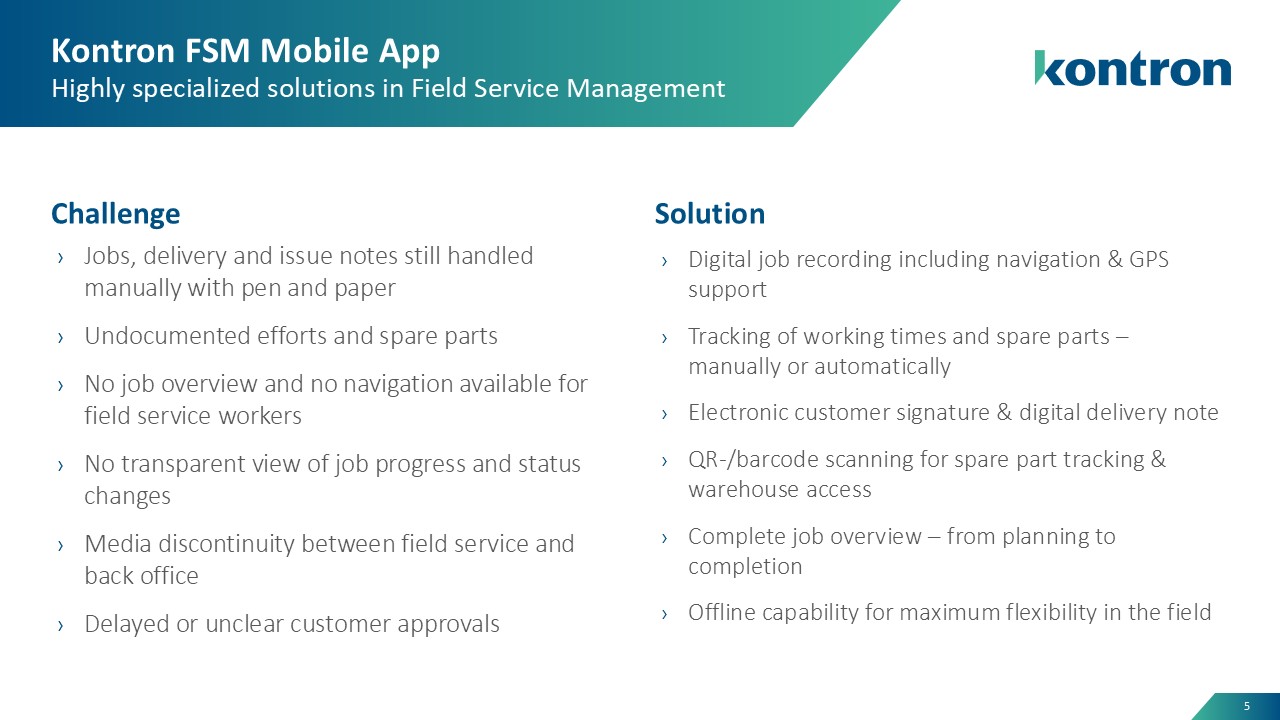 Kontron FSM Mobile App
Highly specialized solutions in Field Service Management

kontron

Challenge

› Jobs, delivery and issue notes still handled manually with pen and paper

› Undocumented efforts and spare parts

› No job overview and no navigation available for field service workers

› No transparent view of job progress and status changes

› Media discontinuity between field service and back office

› Delayed or unclear customer approvals

Solution

› Digital job recording including navigation & GPS support

› Tracking of working times and spare parts – manually or automatically

› Electronic customer signature & digital delivery note

› QR-/barcode scanning for spare part tracking & warehouse access

› Complete job overview – from planning to completion

› Offline capability for maximum flexibility in the field

5